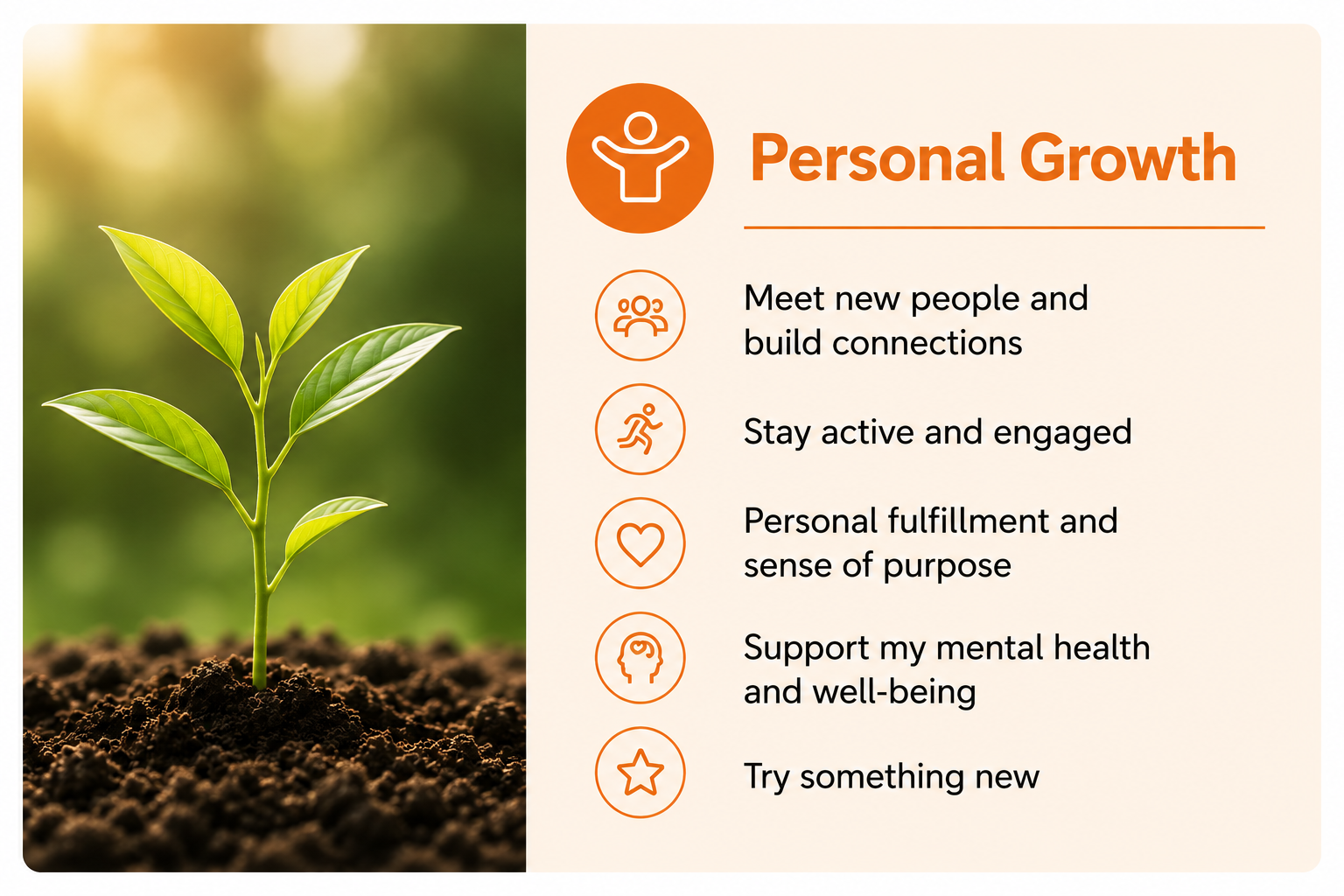 Personal Growth

Meet new people and build connections

Stay active and engaged

Personal fulfillment and sense of purpose

Support my mental health and well-being

Try something new